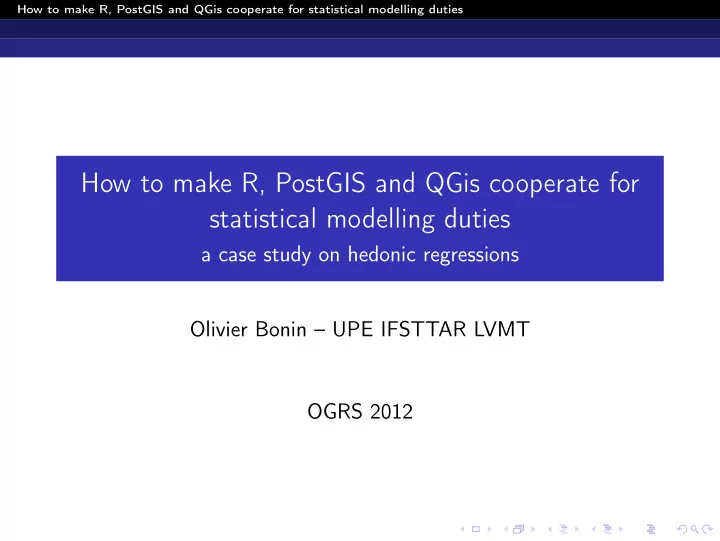 How to make R, PostGIS and QGis cooperate for statistical modelling duties

How to make R, PostGIS and QGis cooperate for statistical modelling duties
a case study on hedonic regressions

Olivier Bonin – UPE IFSTTAR LVMT

OGRS 2012